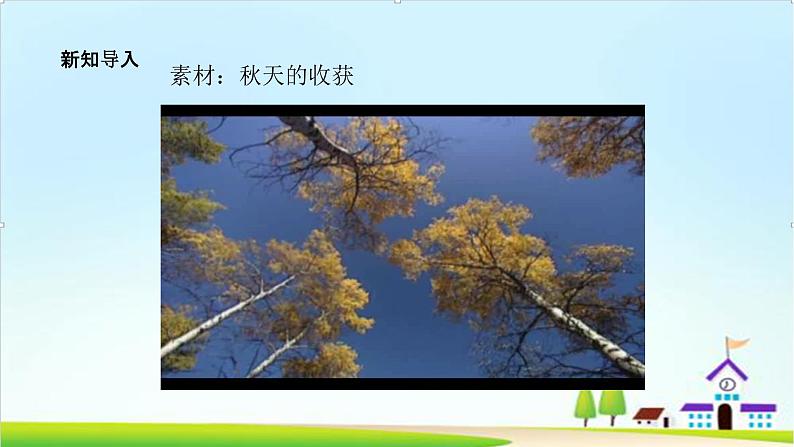 新知导入

素材：秋天的收获